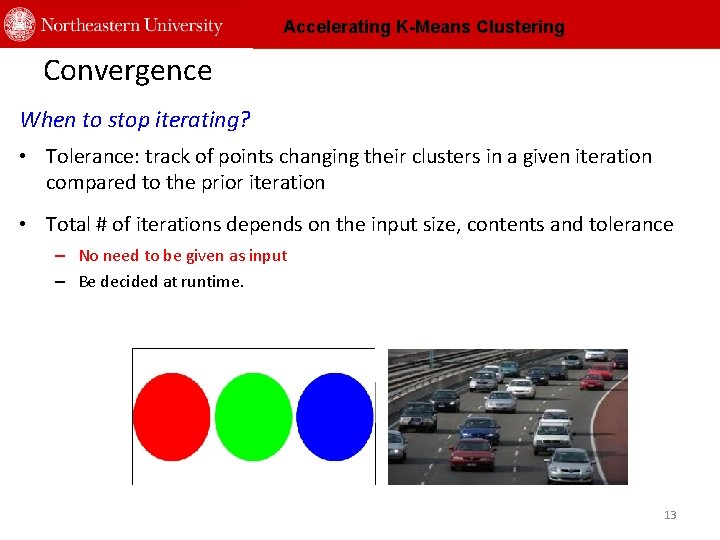 Northeastern University

Accelerating K-Means Clustering

Convergence

When to stop iterating?

• Tolerance: track of points changing their clusters in a given iteration compared to the prior iteration

• Total # of iterations depends on the input size, contents and tolerance
– No need to be given as input
– Be decided at runtime.

13